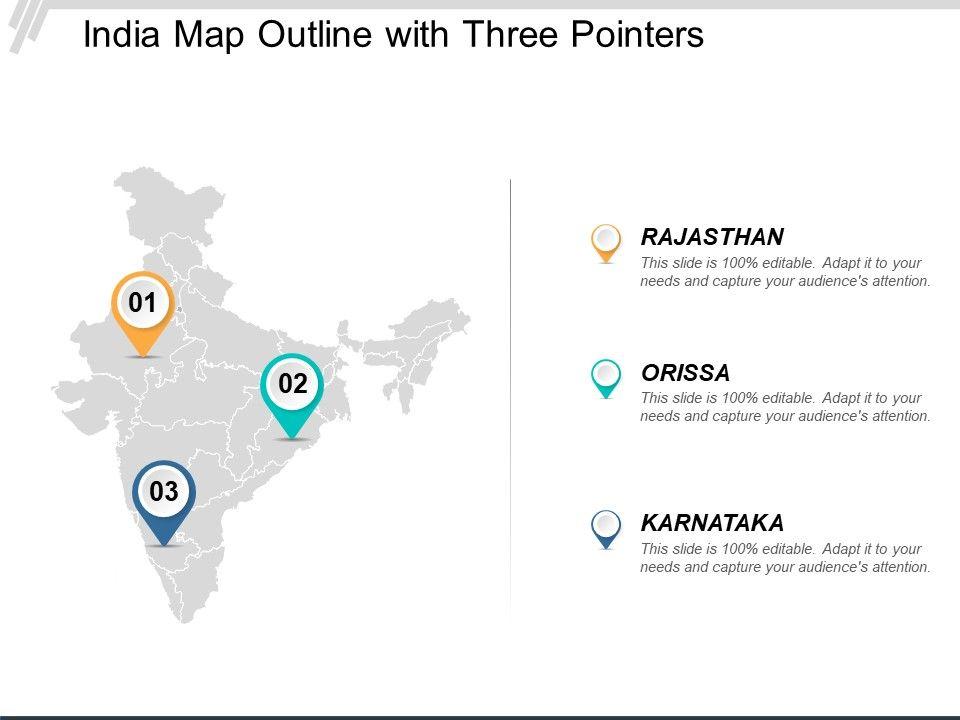 India Map Outline with Three Pointers

01

02

03

RAJASTHAN
This slide is 100% editable. Adapt it to your needs and capture your audience's attention.

ORISSA
This slide is 100% editable. Adapt it to your needs and capture your audience's attention.

KARNATAKA
This slide is 100% editable. Adapt it to your needs and capture your audience's attention.